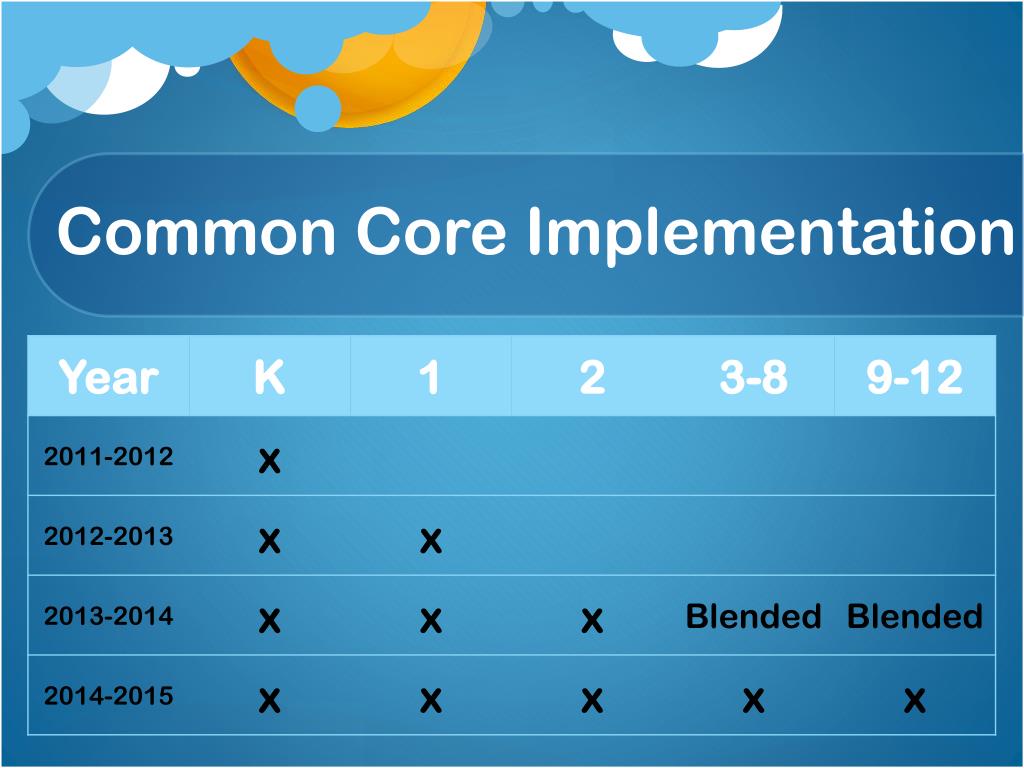 Common Core Implementation

| Year | K | 1 | 2 | 3-8 | 9-12 |
|---|---|---|---|---|---|
| 2011-2012 | x | | | | |
| 2012-2013 | x | x | | | |
| 2013-2014 | x | x | x | Blended | Blended |
| 2014-2015 | x | x | x | x | x |